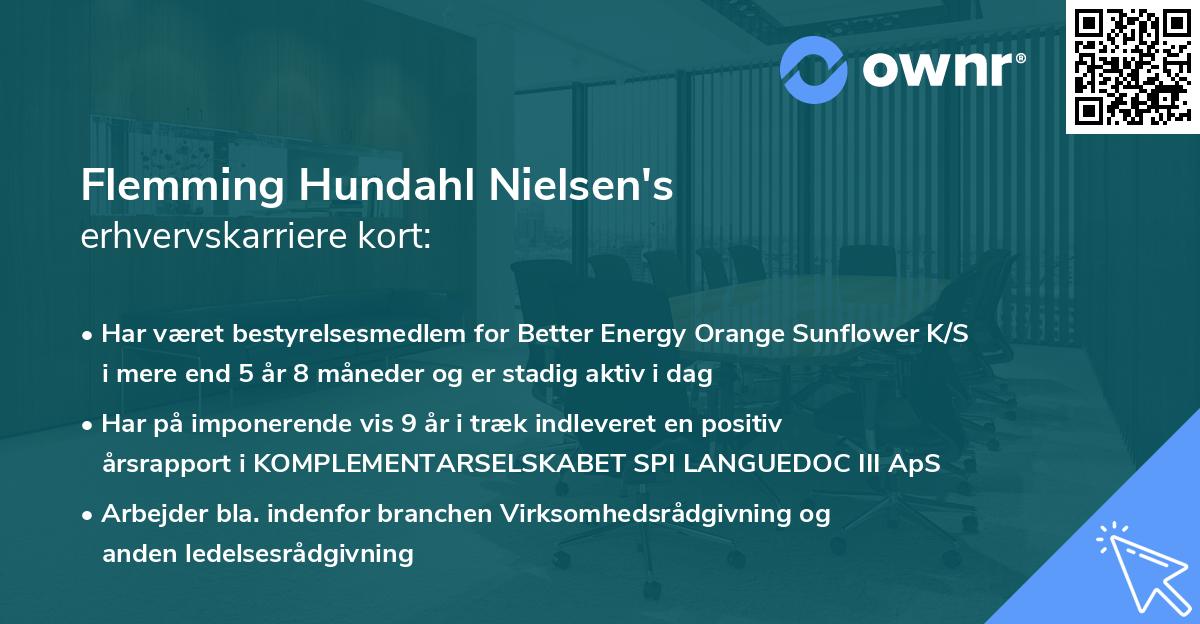 ownr®

Flemming Hundahl Nielsen's
erhvervskarriere kort:

• Har været bestyrelsesmedlem for Better Energy Orange Sunflower K/S i mere end 5 år 8 måneder og er stadig aktiv i dag

• Har på imponerende vis 9 år i træk indleveret en positiv årsrapport i KOMPLEMENTARSELSKABET SPI LANGUEDOC III ApS

• Arbejder bla. indenfor branchen Virksomhedsrådgivning og anden ledelsesrådgivning